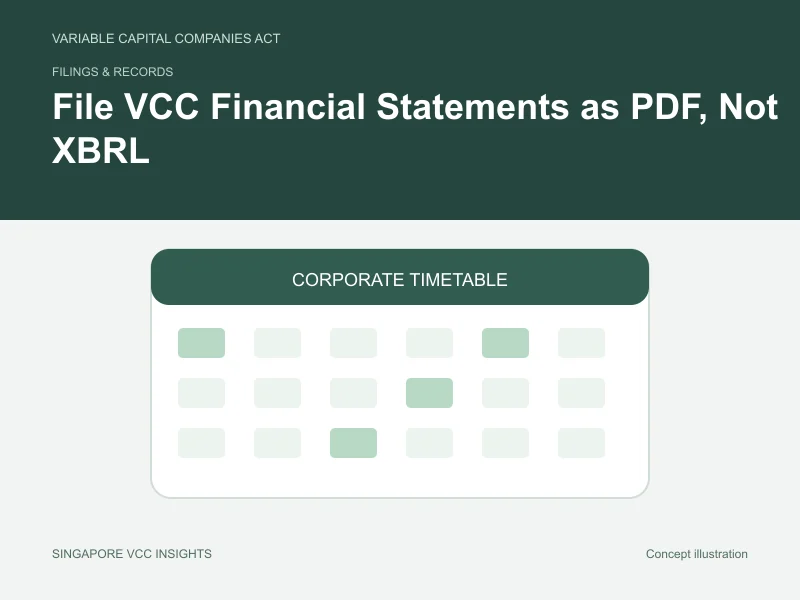 VARIABLE CAPITAL COMPANIES ACT

FILINGS & RECORDS

File VCC Financial Statements as PDF, Not XBRL

CORPORATE TIMETABLE

SINGAPORE VCC INSIGHTS

Concept illustration